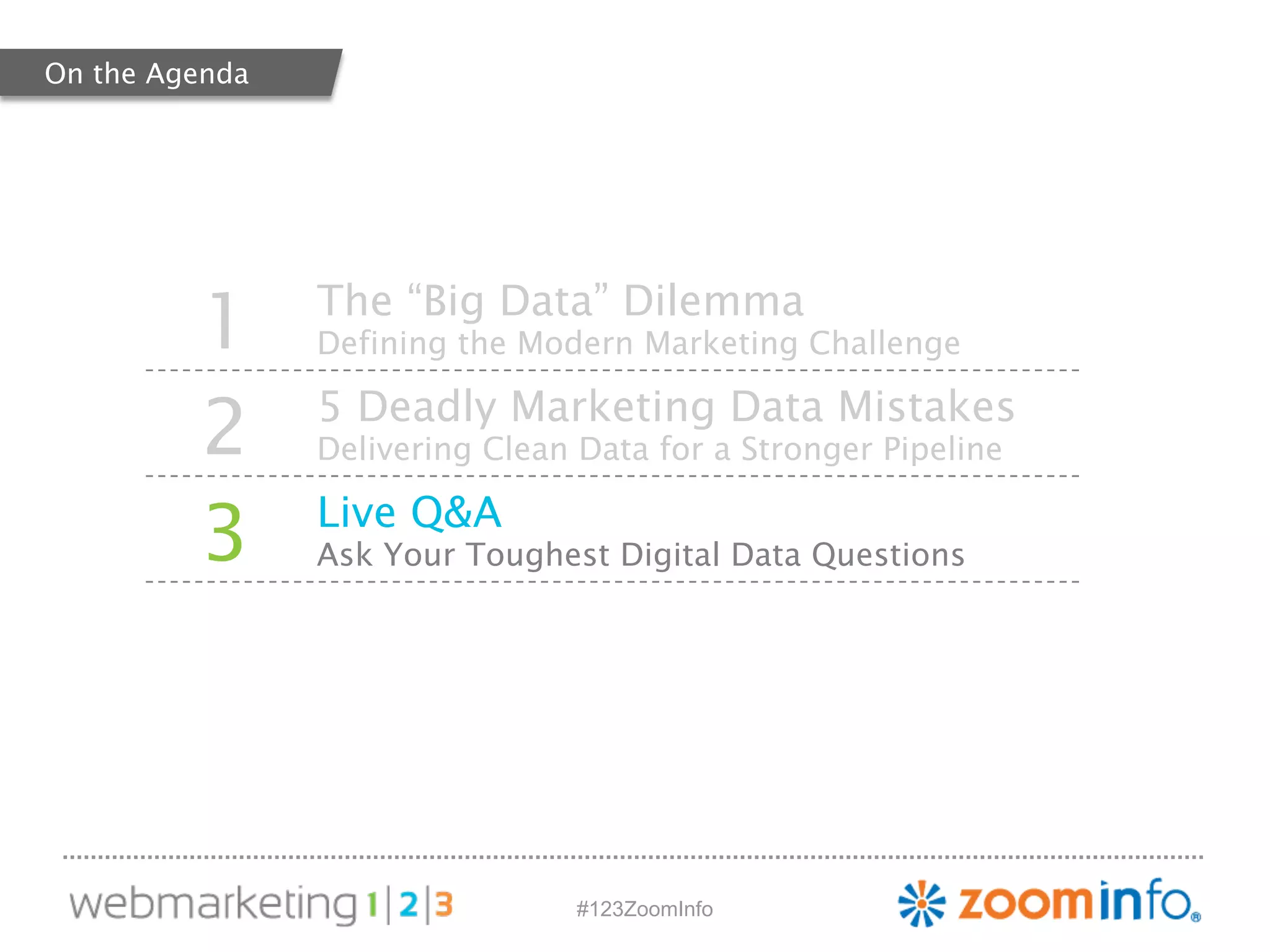 On the Agenda

1 The “Big Data” Dilemma
Defining the Modern Marketing Challenge

2 5 Deadly Marketing Data Mistakes
Delivering Clean Data for a Stronger Pipeline

3 Live Q&A
Ask Your Toughest Digital Data Questions

webmarketing 1|2|3

#123ZoomInfo

zoominfo®